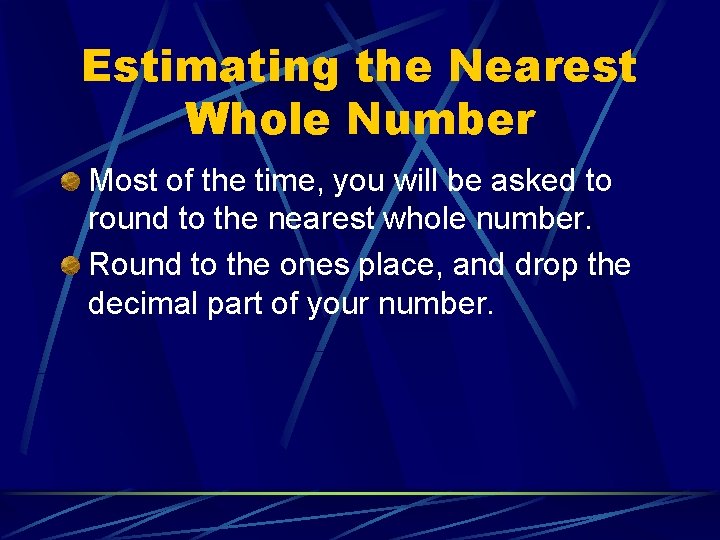 Estimating the Nearest Whole Number

Most of the time, you will be asked to round to the nearest whole number.

Round to the ones place, and drop the decimal part of your number.